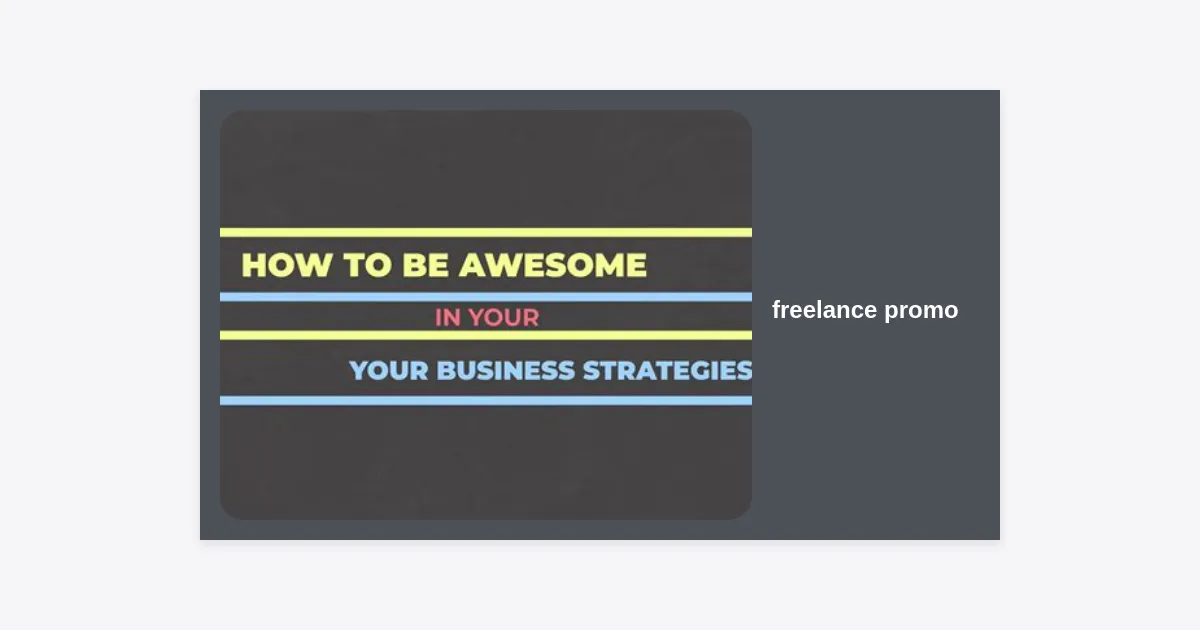 HOW TO BE AWESOME

IN YOUR

YOUR BUSINESS STRATEGIES

freelance promo